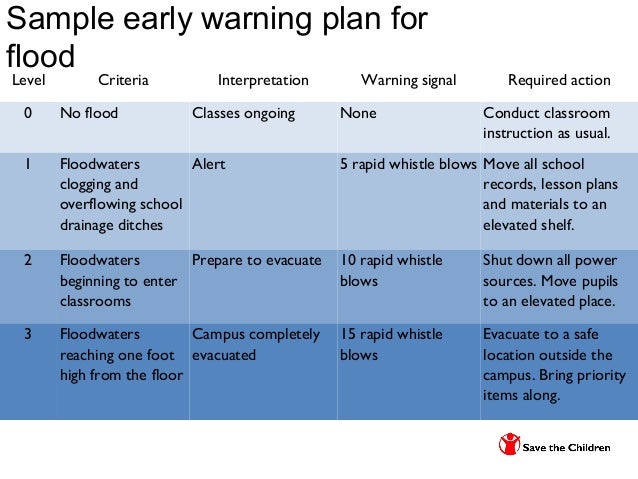 Sample early warning plan for flood

| Level | Criteria | Interpretation | Warning signal | Required action |
|---|---|---|---|---|
| 0 | No flood | Classes ongoing | None | Conduct classroom instruction as usual. |
| 1 | Floodwaters clogging and overflowing school drainage ditches | Alert | 5 rapid whistle blows | Move all school records, lesson plans and materials to an elevated shelf. |
| 2 | Floodwaters beginning to enter classrooms | Prepare to evacuate | 10 rapid whistle blows | Shut down all power sources. Move pupils to an elevated place. |
| 3 | Floodwaters reaching one foot high from the floor | Campus completely evacuated | 15 rapid whistle blows | Evacuate to a safe location outside the campus. Bring priority items along. |

Save the Children